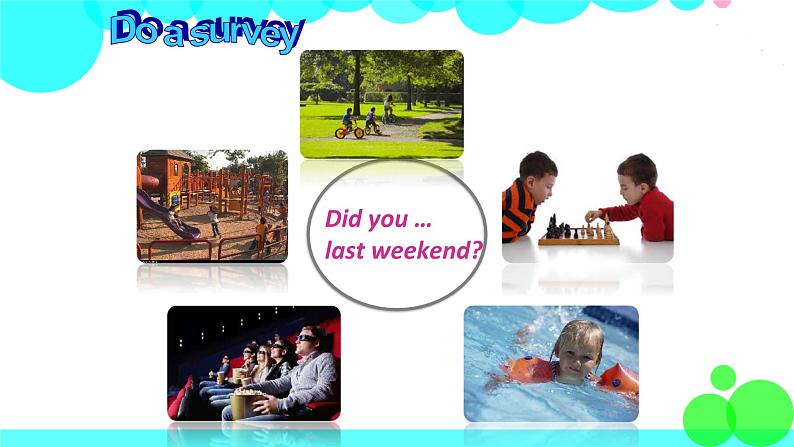 Do a survey

Did you … last weekend?